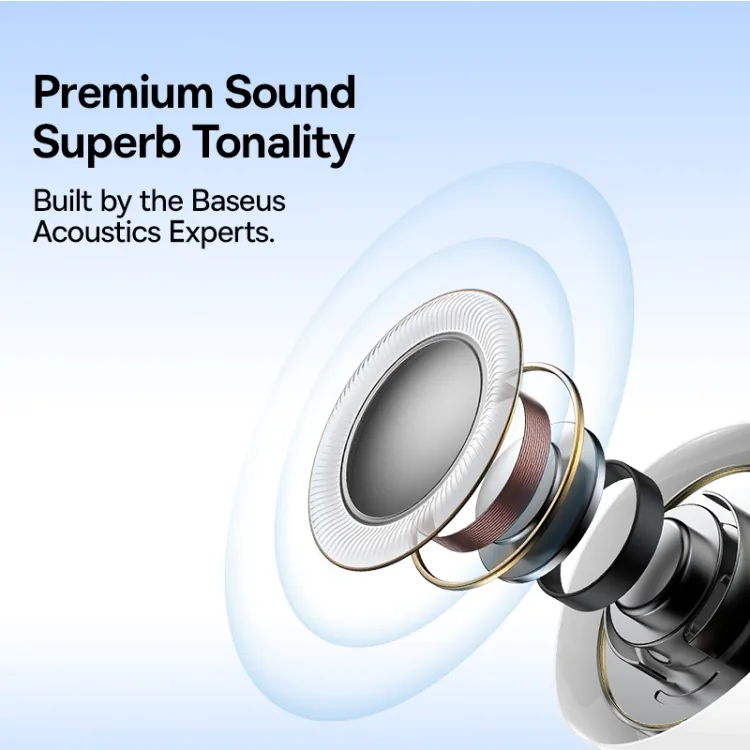 Premium Sound
Superb Tonality

Built by the Baseus Acoustics Experts.